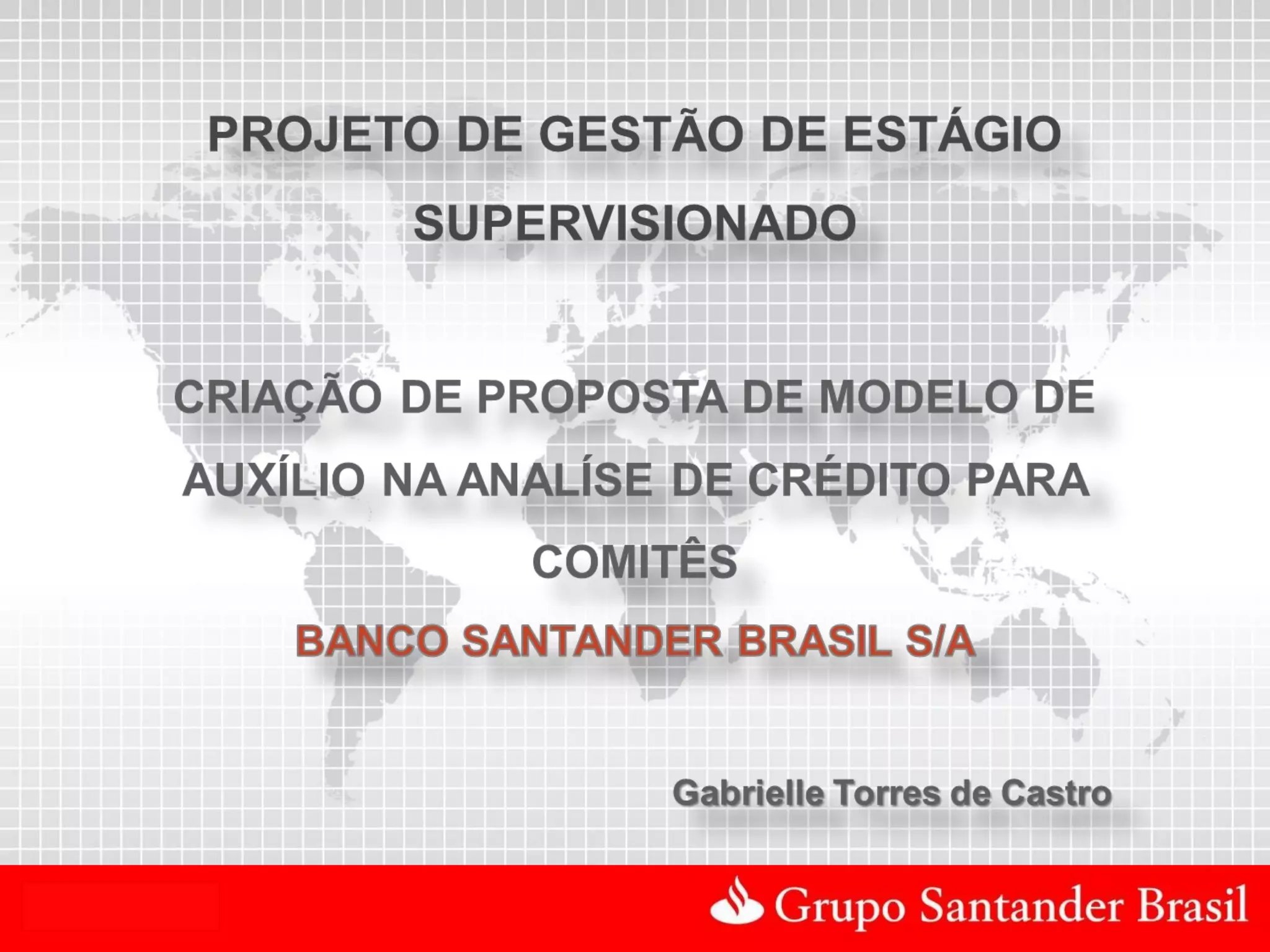 PROJETO DE GESTÃO DE ESTÁGIO SUPERVISIONADO

CRIAÇÃO DE PROPOSTA DE MODELO DE AUXÍLIO NA ANALÍSE DE CRÉDITO PARA COMITÊS

BANCO SANTANDER BRASIL S/A

Gabrielle Torres de Castro

Grupo Santander Brasil